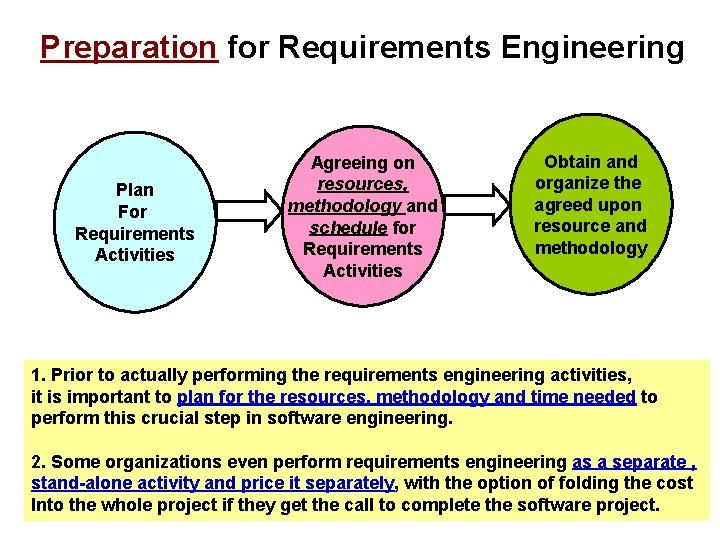 Preparation for Requirements Engineering

Plan For Requirements Activities

Agreeing on resources, methodology and schedule for Requirements Activities

Obtain and organize the agreed upon resource and methodology

1. Prior to actually performing the requirements engineering activities, it is important to plan for the resources, methodology and time needed to perform this crucial step in software engineering.

2. Some organizations even perform requirements engineering as a separate , stand-alone activity and price it separately, with the option of folding the cost Into the whole project if they get the call to complete the software project.